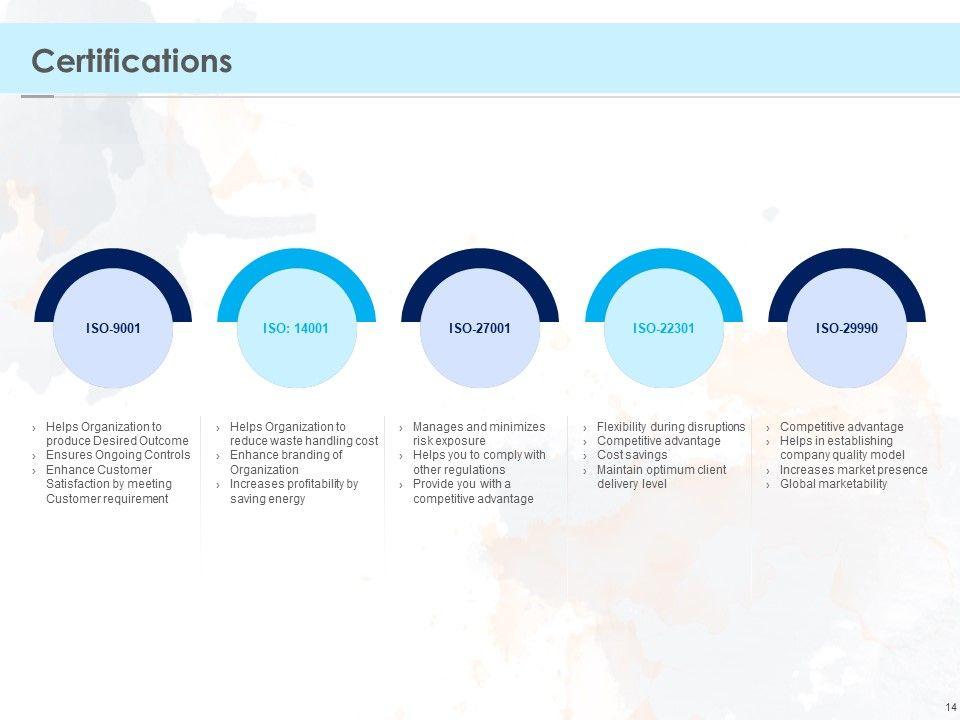 Certifications

ISO-9001

› Helps Organization to produce Desired Outcome
› Ensures Ongoing Controls
› Enhance Customer Satisfaction by meeting Customer requirement

ISO: 14001

› Helps Organization to reduce waste handling cost
› Enhance branding of Organization
› Increases profitability by saving energy

ISO-27001

› Manages and minimizes risk exposure
› Helps you to comply with other regulations
› Provide you with a competitive advantage

ISO-22301

› Flexibility during disruptions
› Competitive advantage
› Cost savings
› Maintain optimum client delivery level

ISO-29990

› Competitive advantage
› Helps in establishing company quality model
› Increases market presence
› Global marketability

14